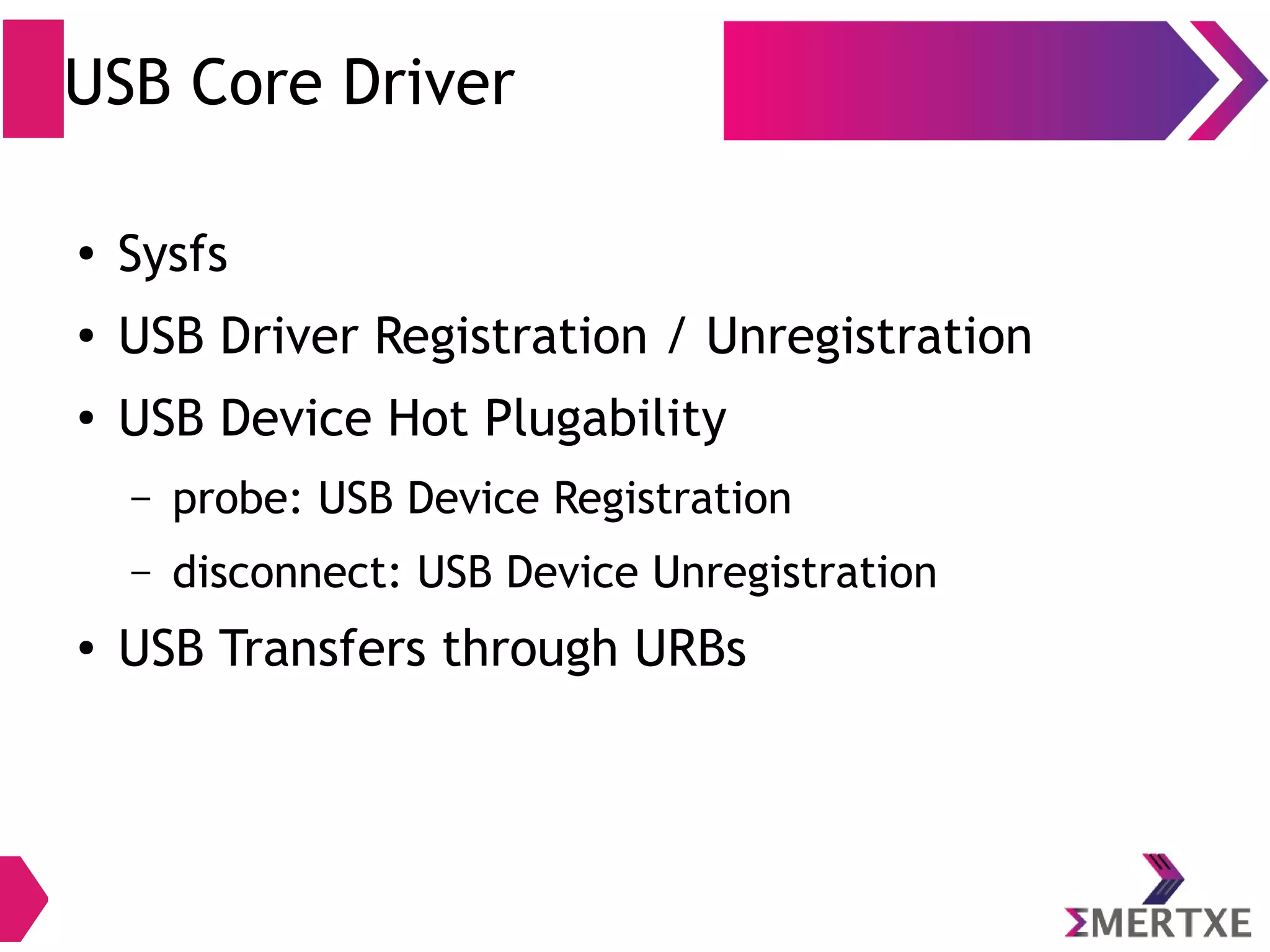 USB Core Driver

• Sysfs
• USB Driver Registration / Unregistration
• USB Device Hot Plugability
  – probe: USB Device Registration
  – disconnect: USB Device Unregistration
• USB Transfers through URBs

ΣMERTXE